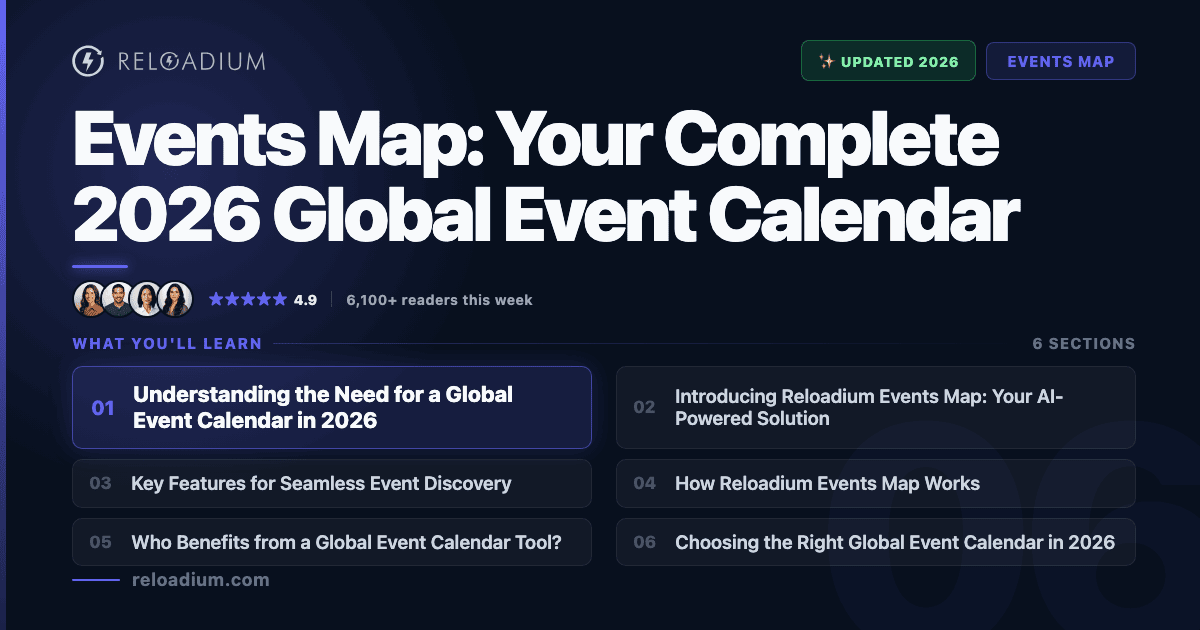 RELOADIUM

✨ UPDATED 2026

EVENTS MAP

Events Map: Your Complete 2026 Global Event Calendar

★★★★★ 4.9 | 6,100+ readers this week

WHAT YOU'LL LEARN

6 SECTIONS

01 Understanding the Need for a Global Event Calendar in 2026

02 Introducing Reloadium Events Map: Your AI-Powered Solution

03 Key Features for Seamless Event Discovery

04 How Reloadium Events Map Works

05 Who Benefits from a Global Event Calendar Tool?

06 Choosing the Right Global Event Calendar in 2026

reloadium.com

06